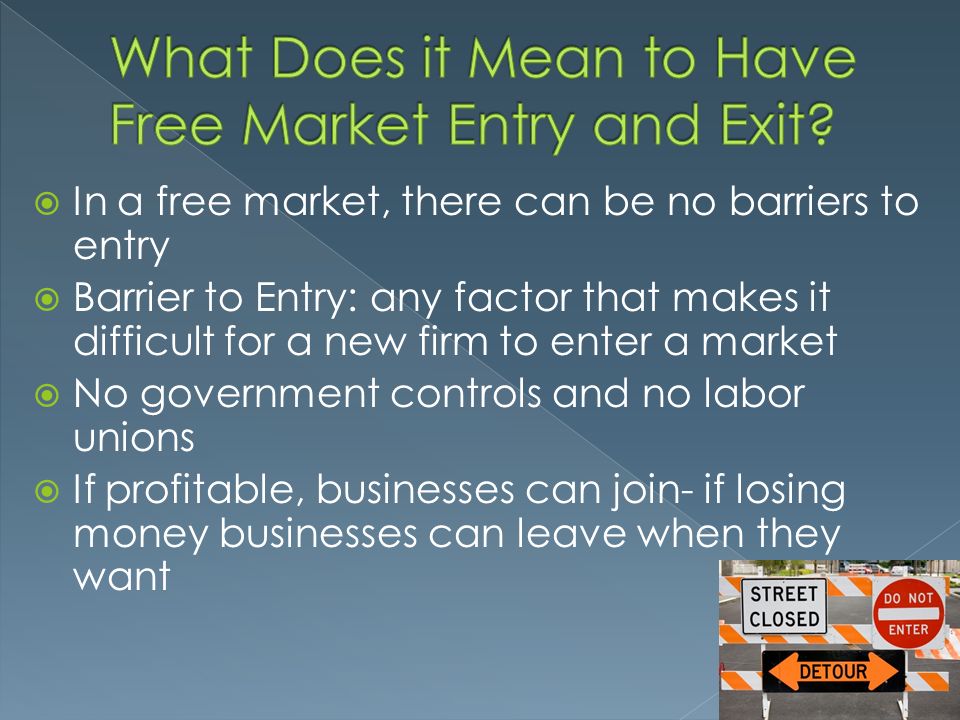 What Does it Mean to Have Free Market Entry and Exit?

In a free market, there can be no barriers to entry

Barrier to Entry: any factor that makes it difficult for a new firm to enter a market

No government controls and no labor unions

If profitable, businesses can join- if losing money businesses can leave when they want

STREET CLOSED

DO NOT ENTER

DETOUR